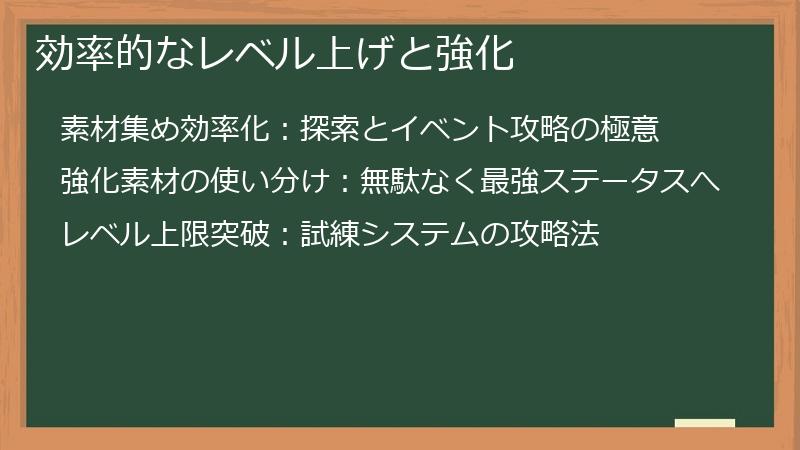 効率的なレベル上げと強化

素材集め効率化：探索とイベント攻略の極意

強化素材の使い分け：無駄なく最強ステータスへ

レベル上限突破：試練システムの攻略法